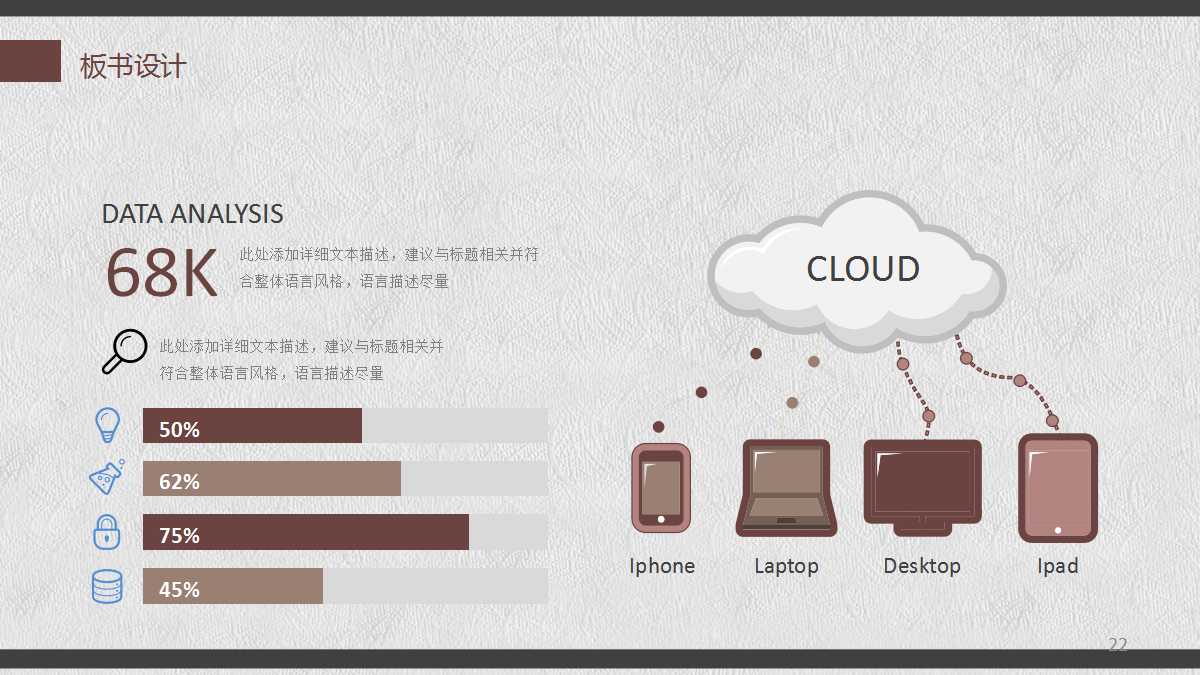 板书设计

DATA ANALYSIS

68K

此处添加详细文本描述，建议与标题相关并符合整体语言风格，语言描述尽量

此处添加详细文本描述，建议与标题相关并符合整体语言风格，语言描述尽量

50%

62%

75%

45%

CLOUD

Iphone

Laptop

Desktop

Ipad

22